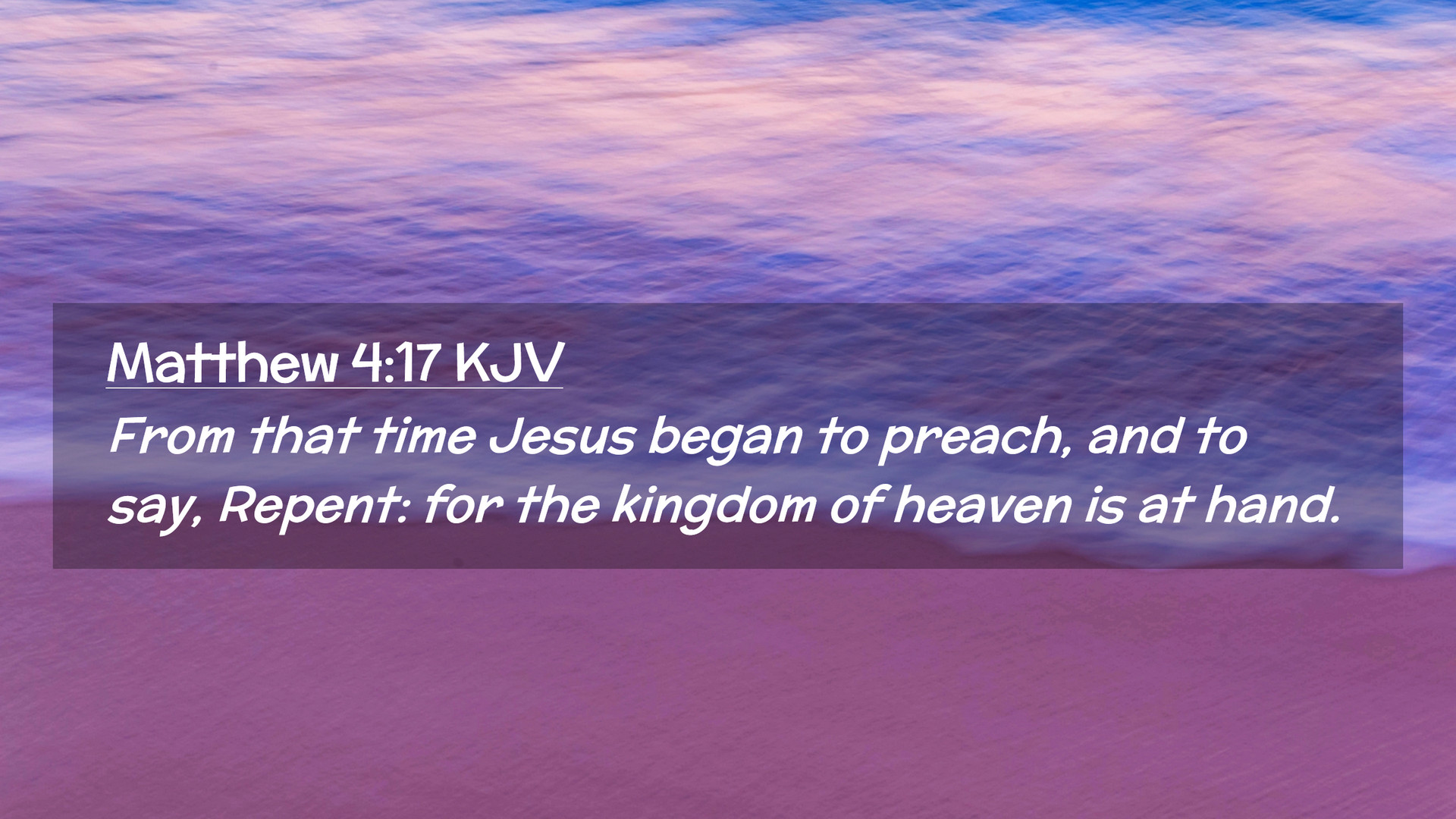 Matthew 4:17 KJV

From that time Jesus began to preach, and to say, Repent: for the kingdom of heaven is at hand.